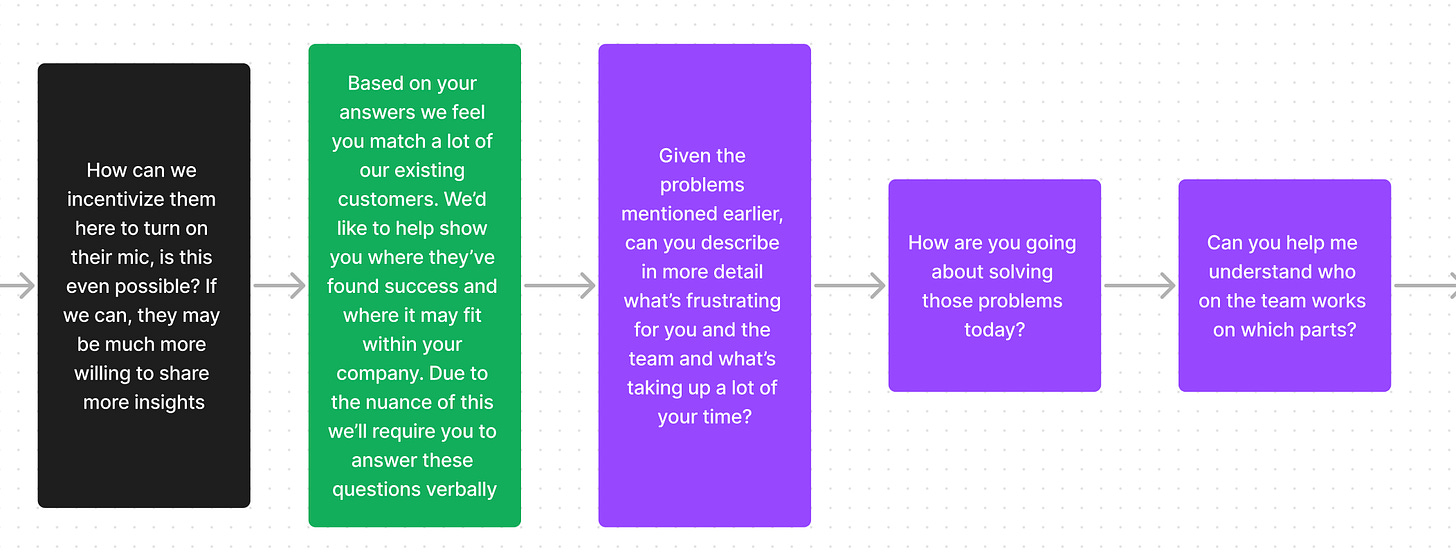 How can we incentivize them here to turn on their mic, is this even possible? If we can, they may be much more willing to share more insights

Based on your answers we feel you match a lot of our existing customers. We'd like to help show you where they've found success and where it may fit within your company. Due to the nuance of this we'll require you to answer these questions verbally

Given the problems mentioned earlier, can you describe in more detail what's frustrating for you and the team and what's taking up a lot of your time?

How are you going about solving those problems today?

Can you help me understand who on the team works on which parts?